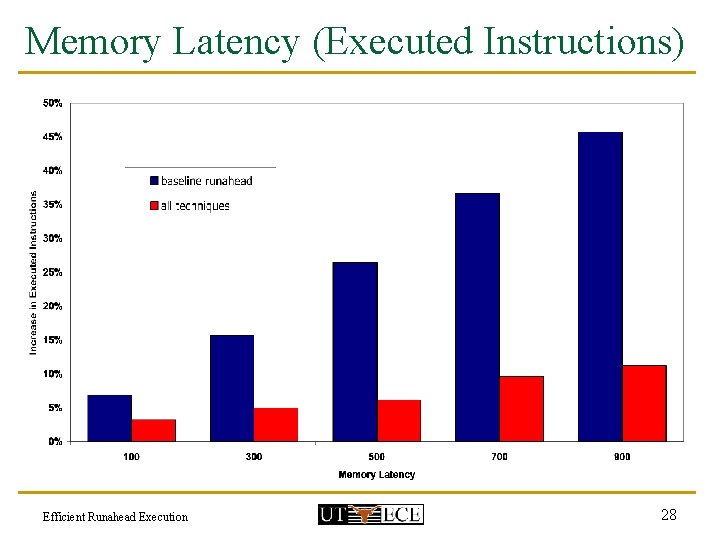 Memory Latency (Executed Instructions)

50%
45%
40%
35%
30%
25%
20%
15%
10%
5%
0%

Increase in Executed Instructions

baseline runahead
all techniques

100
300
500
700
900

Memory Latency

Efficient Runahead Execution

UT ECE

28